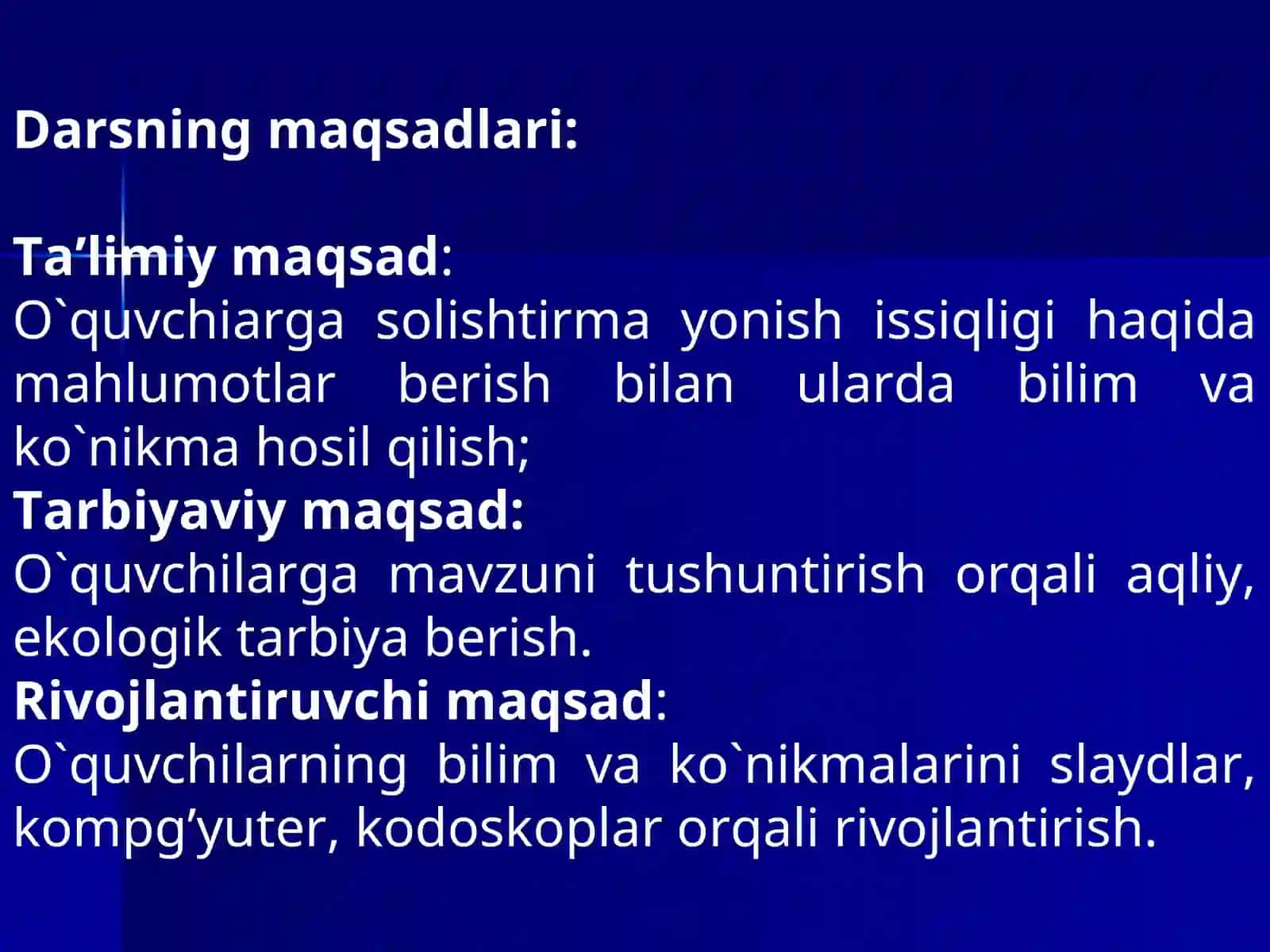 Darsning maqsadlari:

Ta’limiy maqsad:
O`quvchiarga solishtirma yonish issiqligi haqida mahlumotlar berish bilan ularda bilim va ko`nikma hosil qilish;
Tarbiyaviy maqsad:
O`quvchilarga mavzuni tushuntirish orqali aqliy, ekologik tarbiya berish.
Rivojlantiruvchi maqsad:
O`quvchilarning bilim va ko`nikmalarini slaydlar, kompg’yuter, kodoskoplar orqali rivojlantirish.